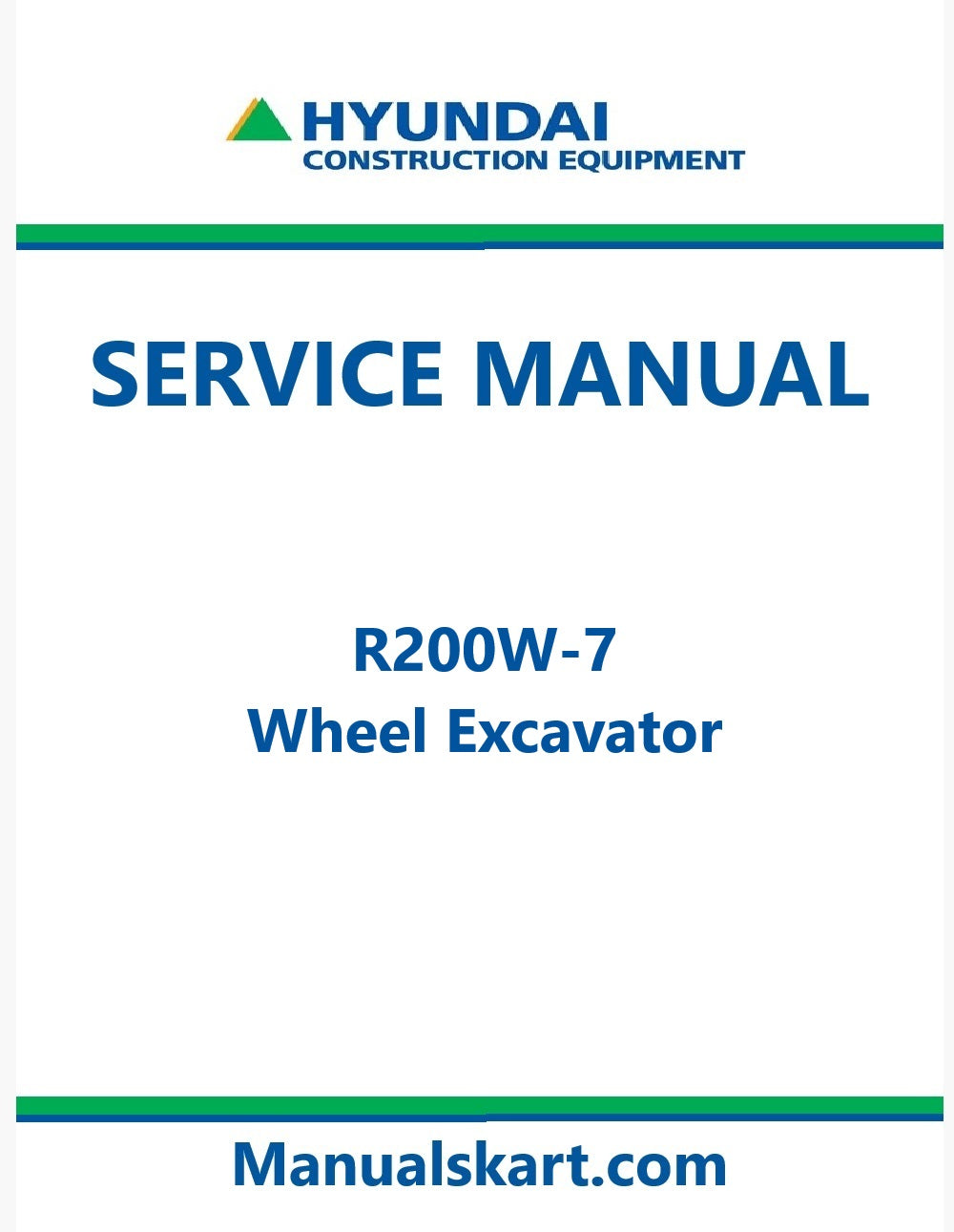 HYUNDAI
CONSTRUCTION EQUIPMENT

SERVICE MANUAL

R200W-7
Wheel Excavator

Manualskart.com